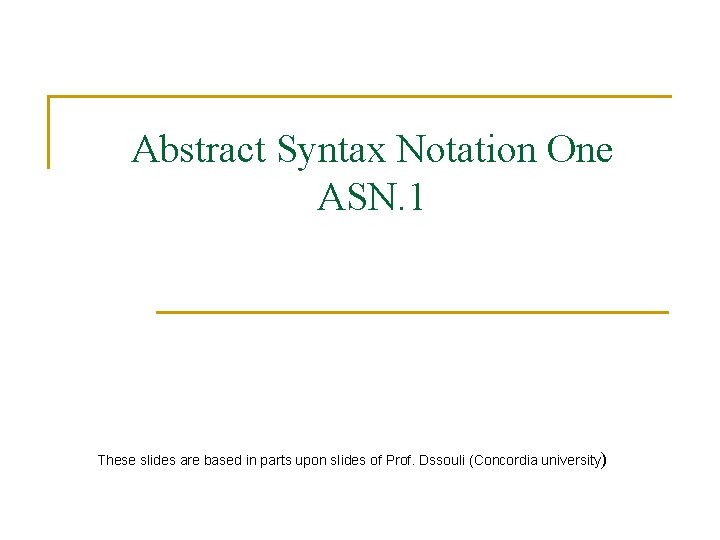 Abstract Syntax Notation One
ASN.1

These slides are based in parts upon slides of Prof. Dssouli (Concordia university)